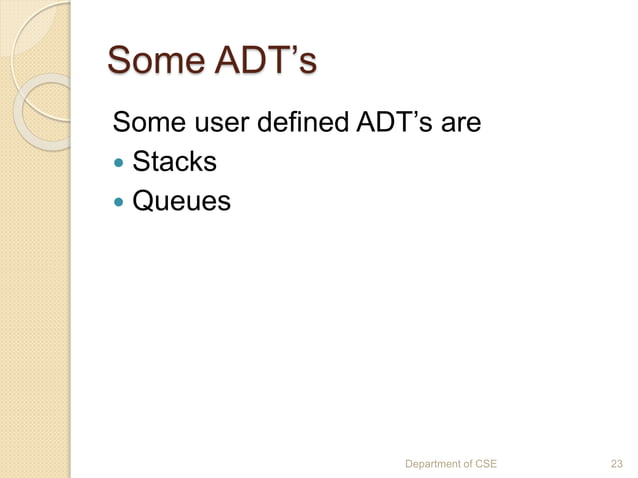 Some ADT’s

Some user defined ADT’s are

- Stacks
- Queues

Department of CSE 23